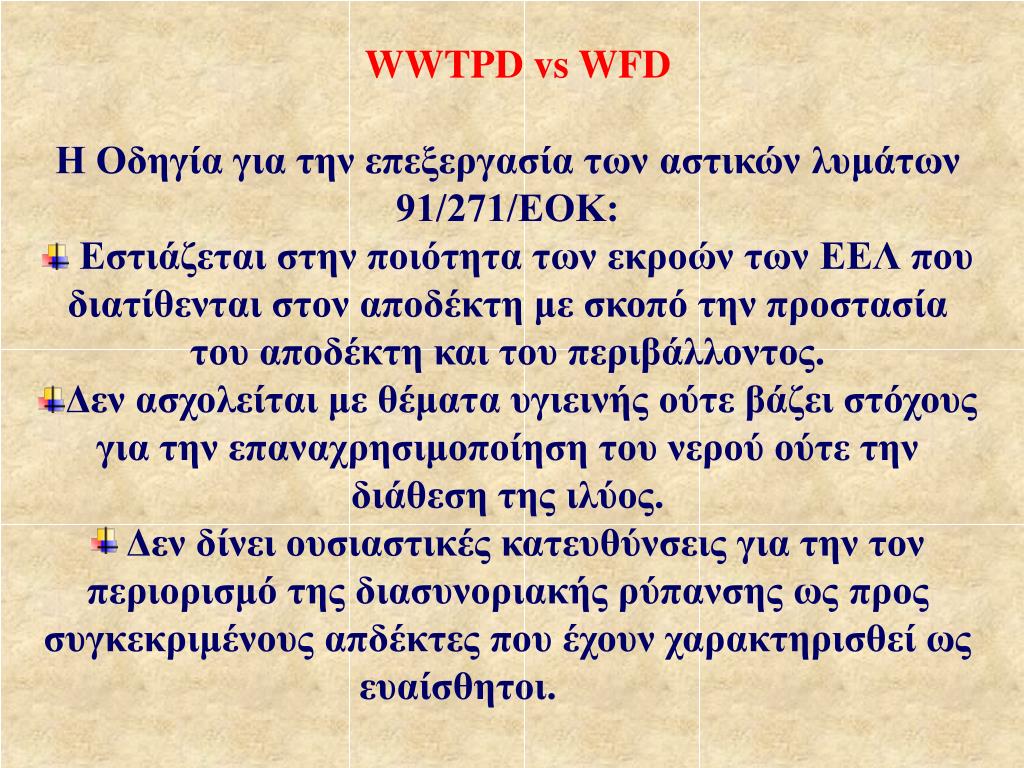 WWTPD vs WFD

Η Οδηγία για την επεξεργασία των αστικών λυμάτων 91/271/ΕΟΚ:

Εστιάζεται στην ποιότητα των εκροών των ΕΕΛ που διατίθενται στον αποδέκτη με σκοπό την προστασία του αποδέκτη και του περιβάλλοντος.

Δεν ασχολείται με θέματα υγιεινής ούτε βάζει στόχους για την επαναχρησιμοποίηση του νερού ούτε την διάθεση της ιλύος.

Δεν δίνει ουσιαστικές κατευθύνσεις για την τον περιορισμό της διασυνοριακής ρύπανσης ως προς συγκεκριμένους απδέκτες που έχουν χαρακτηρισθεί ως ευαίσθητοι.